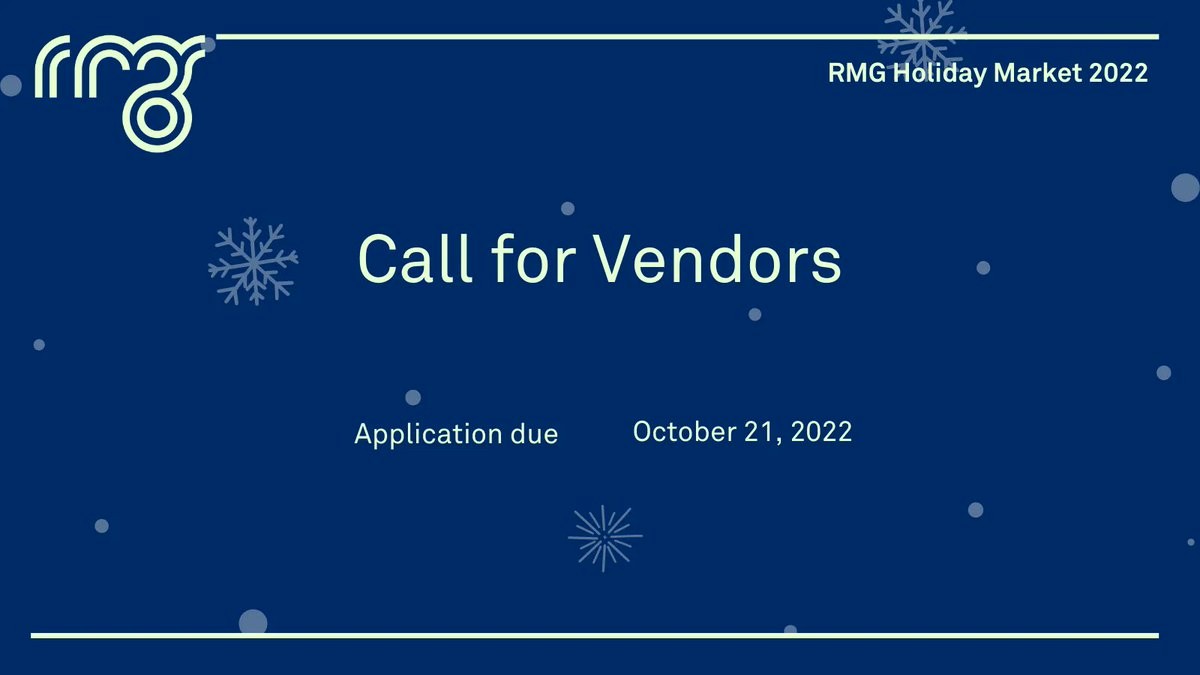 rmg

RMG Holiday Market 2022

Call for Vendors

Application due October 21, 2022